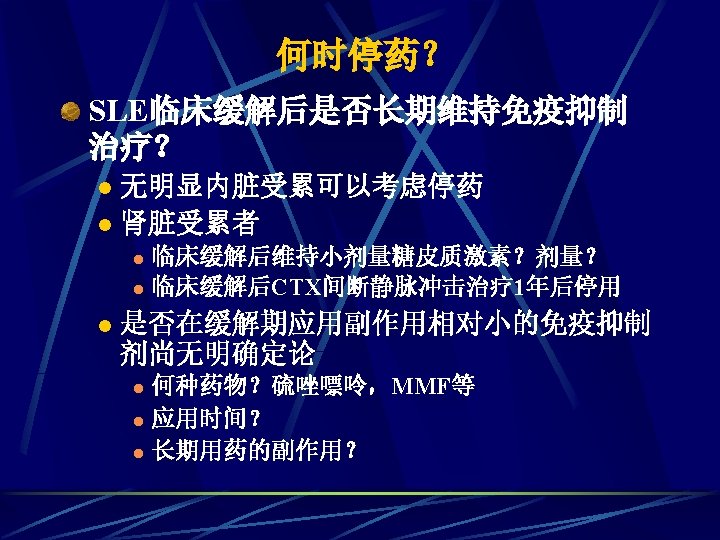 何时停药？

SLE临床缓解后是否长期维持免疫抑制治疗？

无明显内脏受累可以考虑停药

肾脏受累者

临床缓解后维持小剂量糖皮质激素？剂量？

临床缓解后CTX间断静脉冲击治疗1年后停用

是否在缓解期应用副作用相对小的免疫抑制剂尚无明确定论

何种药物？硫唑嘌呤，MMF等

应用时间？

长期用药的副作用？